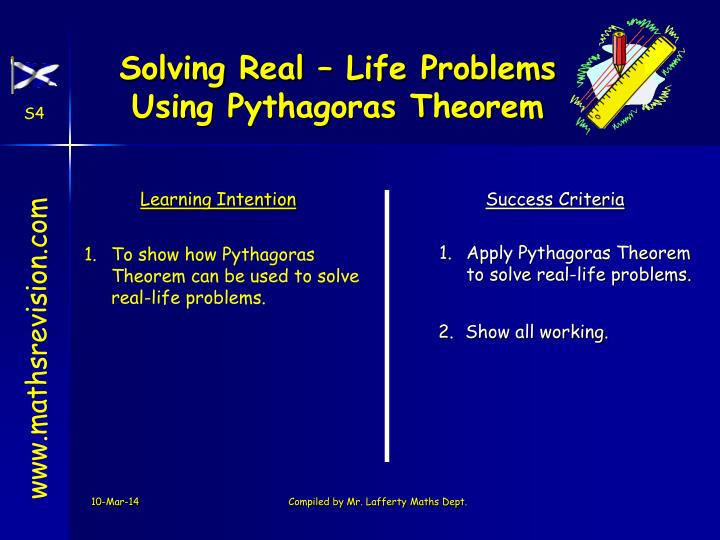 S4

Solving Real – Life Problems Using Pythagoras Theorem

www.mathsrevision.com

Learning Intention

1. To show how Pythagoras Theorem can be used to solve real-life problems.

Success Criteria

1. Apply Pythagoras Theorem to solve real-life problems.

2. Show all working.

10-Mar-14

Compiled by Mr. Lafferty Maths Dept.